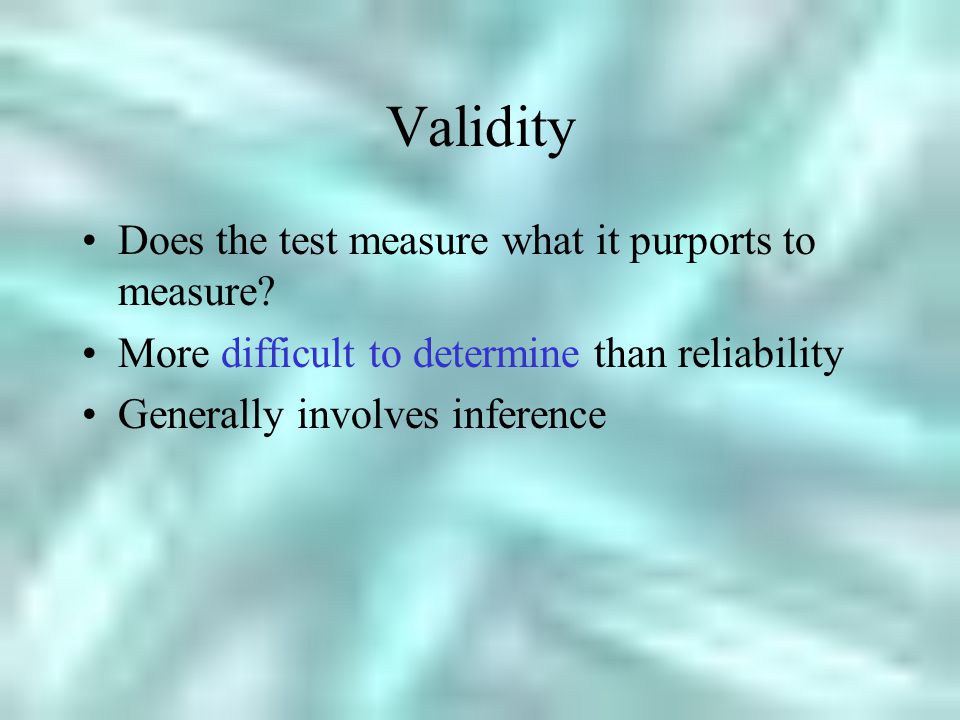 Validity

• Does the test measure what it purports to measure?
• More difficult to determine than reliability
• Generally involves inference